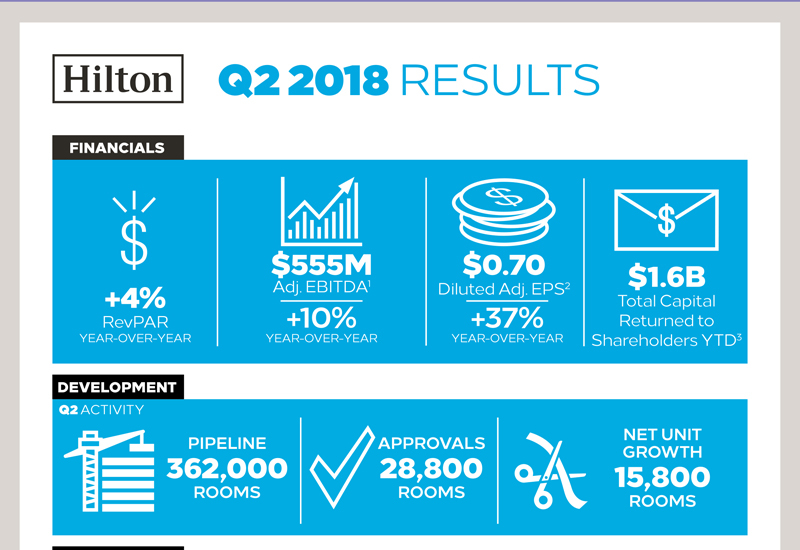 Hilton

Q2 2018 RESULTS

FINANCIALS

$

+4%
RevPAR
YEAR-OVER-YEAR

$555M
Adj. EBITDA$^1$
+10%
YEAR-OVER-YEAR

$

$0.70
Diluted Adj. EPS$^2$
+37%
YEAR-OVER-YEAR

$

$1.6B
Total Capital Returned to Shareholders YTD$^3$

DEVELOPMENT

Q2 ACTIVITY

PIPELINE
362,000
ROOMS

APPROVALS
28,800
ROOMS

NET UNIT GROWTH
15,800
ROOMS